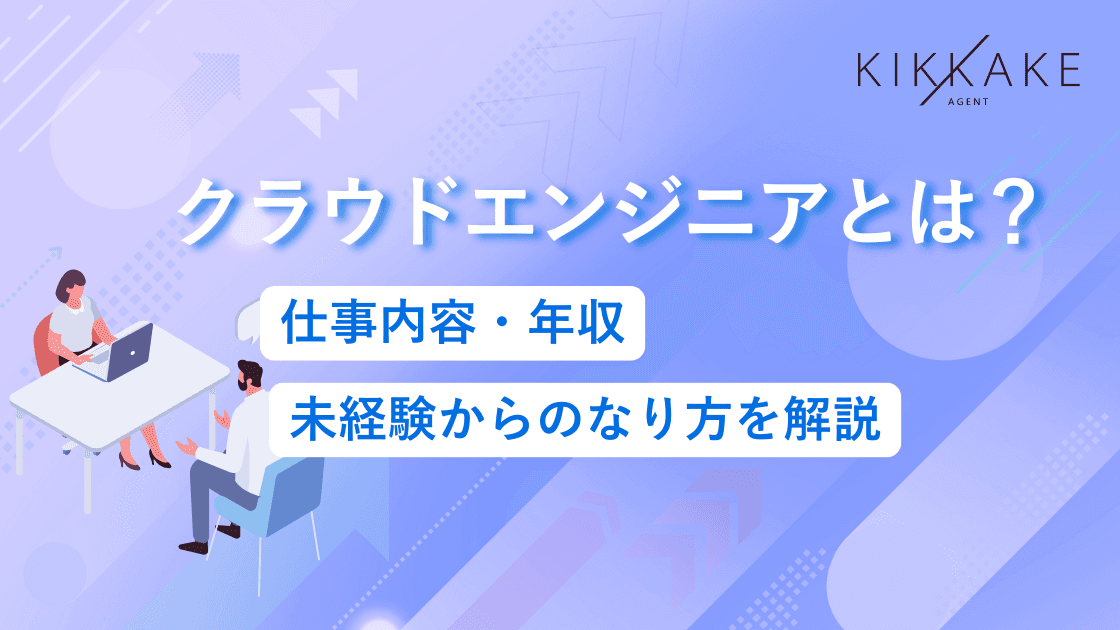 KIKKAKE
AGENT

クラウドエンジニアとは？

仕事内容・年収

未経験からのなり方を解説